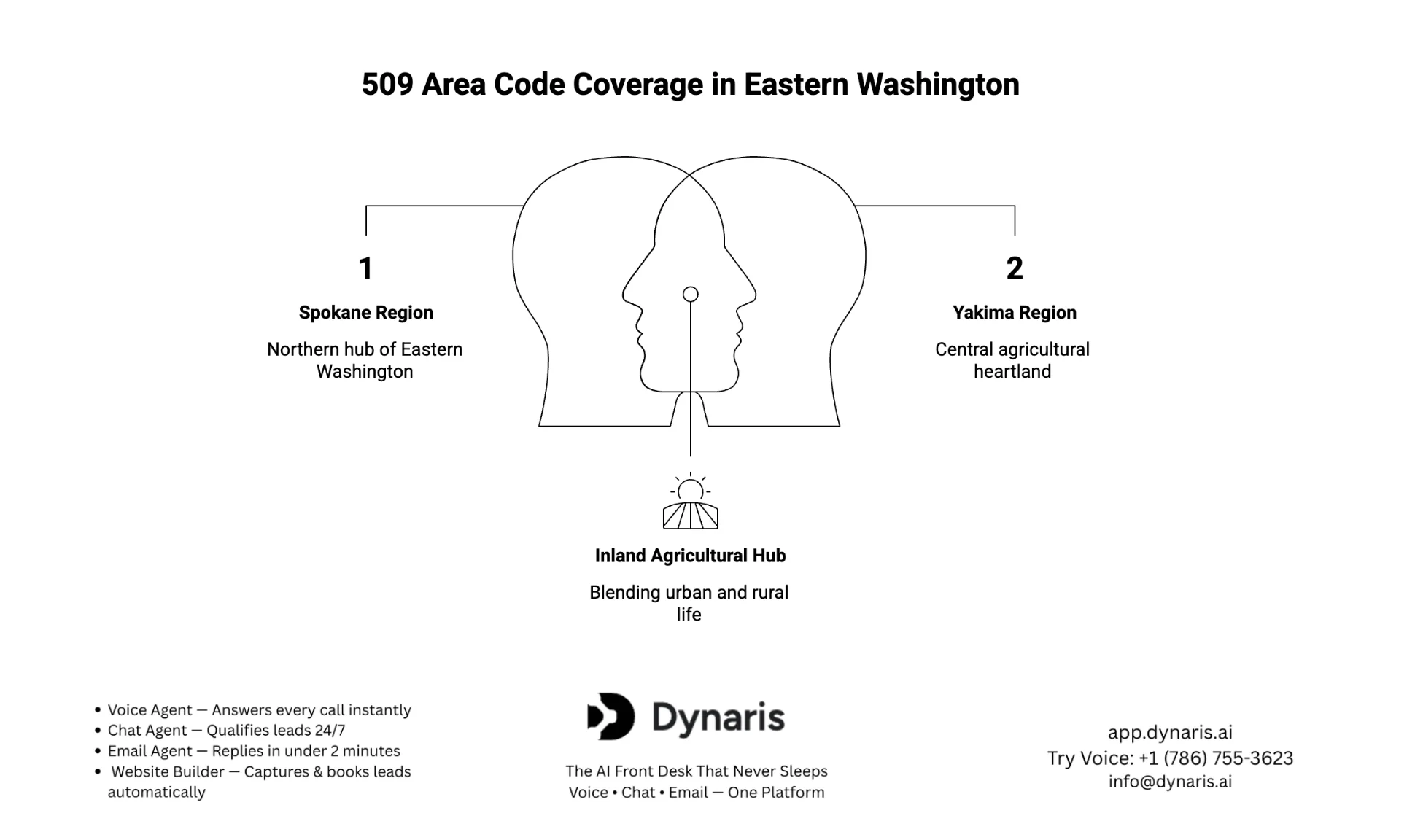 509 Area Code Coverage in Eastern Washington

1

Spokane Region

Northern hub of Eastern Washington

2

Yakima Region

Central agricultural heartland

Inland Agricultural Hub

Blending urban and rural life

• Voice Agent — Answers every call instantly
• Chat Agent — Qualifies leads 24/7
• Email Agent — Replies in under 2 minutes
• Website Builder — Captures & books leads automatically

Dynaris

The AI Front Desk That Never Sleeps
Voice • Chat • Email — One Platform

app.dynaris.ai
Try Voice: +1 (786) 755-3623
info@dynaris.ai